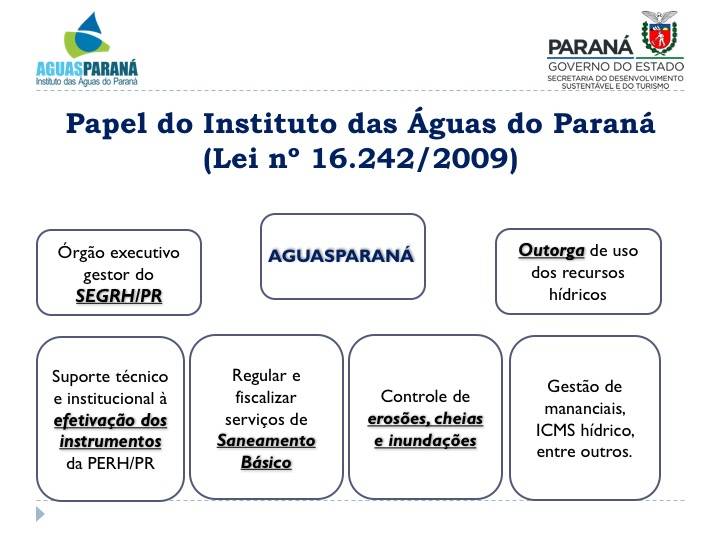 AGUASPARANÁ
Instituto das Águas do Paraná

PARANÁ
GOVERNO DO ESTADO
SECRETARIA DO DESENVOLVIMENTO SUSTENTÁVEL E DO TURISMO

Papel do Instituto das Águas do Paraná (Lei nº 16.242/2009)

Órgão executivo gestor do SEGRH/PR

AGUASPARANÁ

Outorga de uso dos recursos hídricos

Suporte técnico e institucional à efetivação dos instrumentos da PERH/PR

Regular e fiscalizar serviços de Saneamento Básico

Controle de erosões, cheias e inundações

Gestão de mananciais, ICMS hídrico, entre outros.